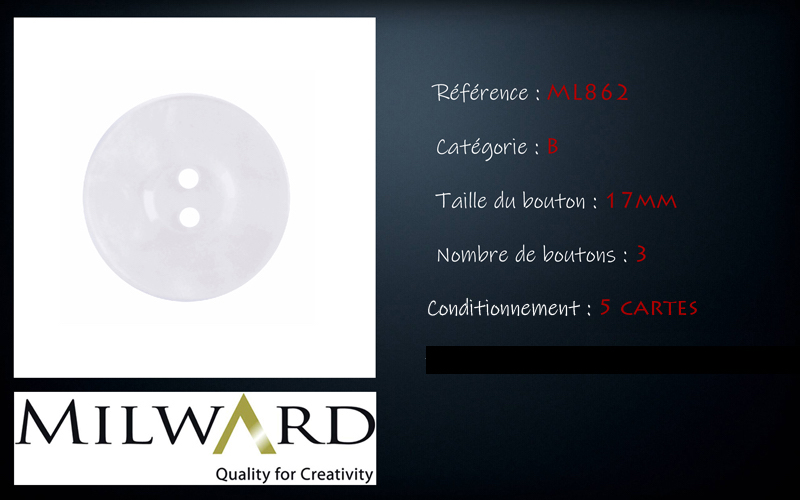 Référence : ML862

Catégorie : B

Taille du bouton : 17MM

Nombre de boutons : 3

Conditionnement : 5 CARTES

MILWARD

Quality for Creativity